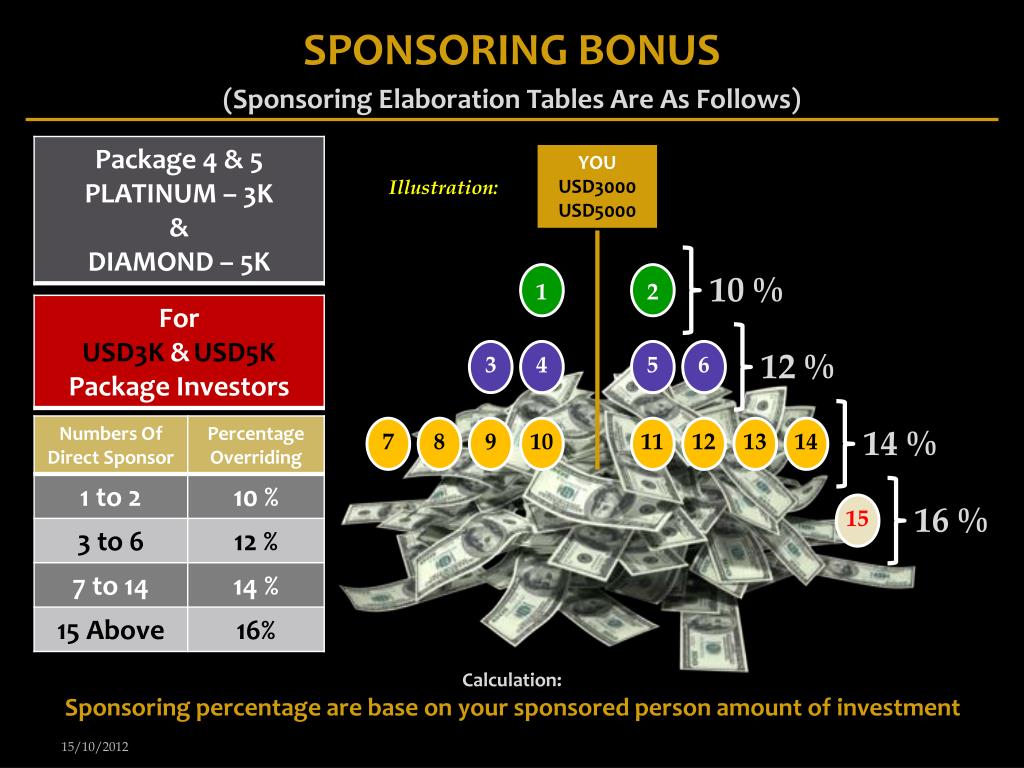 SPONSORING BONUS
(Sponsoring Elaboration Tables Are As Follows)

Package 4 & 5
PLATINUM – 3K
&
DIAMOND – 5K

For
USD3K & USD5K
Package Investors

| Numbers Of Direct Sponsor | Percentage Overriding |
|---|---|
| 1 to 2 | 10 % |
| 3 to 6 | 12 % |
| 7 to 14 | 14 % |
| 15 Above | 16% |

Illustration:

YOU
USD3000
USD5000

1 2 10 %
3 4 5 6 12 %
7 8 9 10 11 12 13 14 14 %
15 16 %

Calculation:
Sponsoring percentage are base on your sponsored person amount of investment

15/10/2012